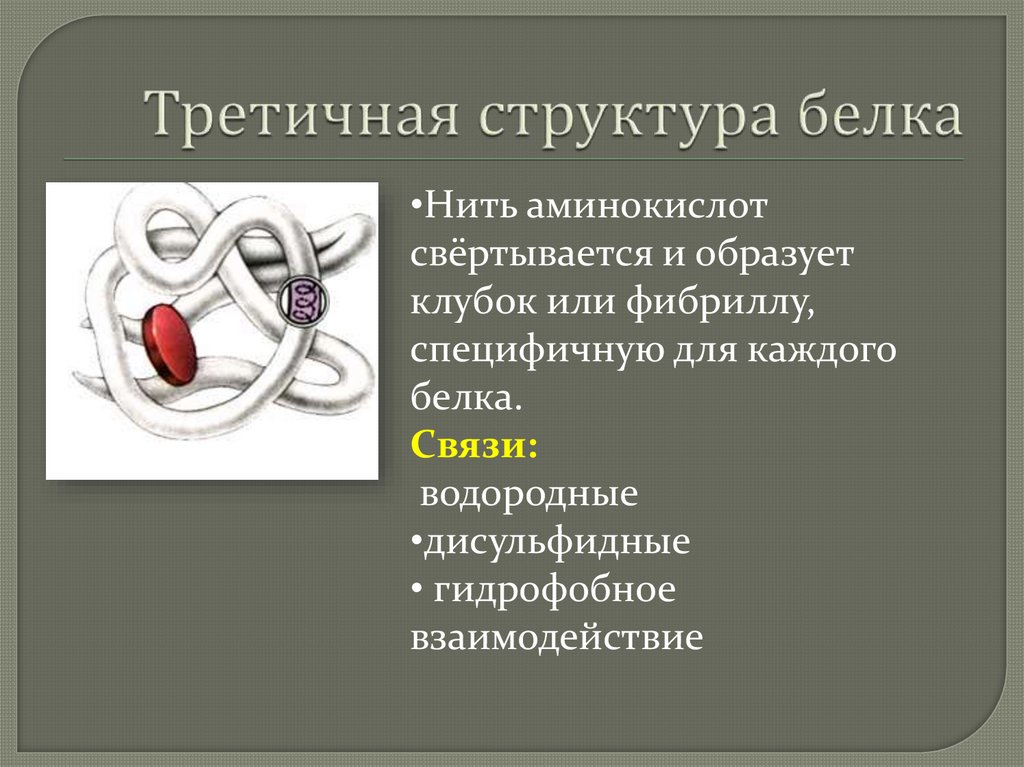 Третичная структура белка

•Нить аминокислот свёртывается и образует клубок или фибриллу, специфичную для каждого белка.
Связи:
водородные
•дисульфидные
• гидрофобное взаимодействие